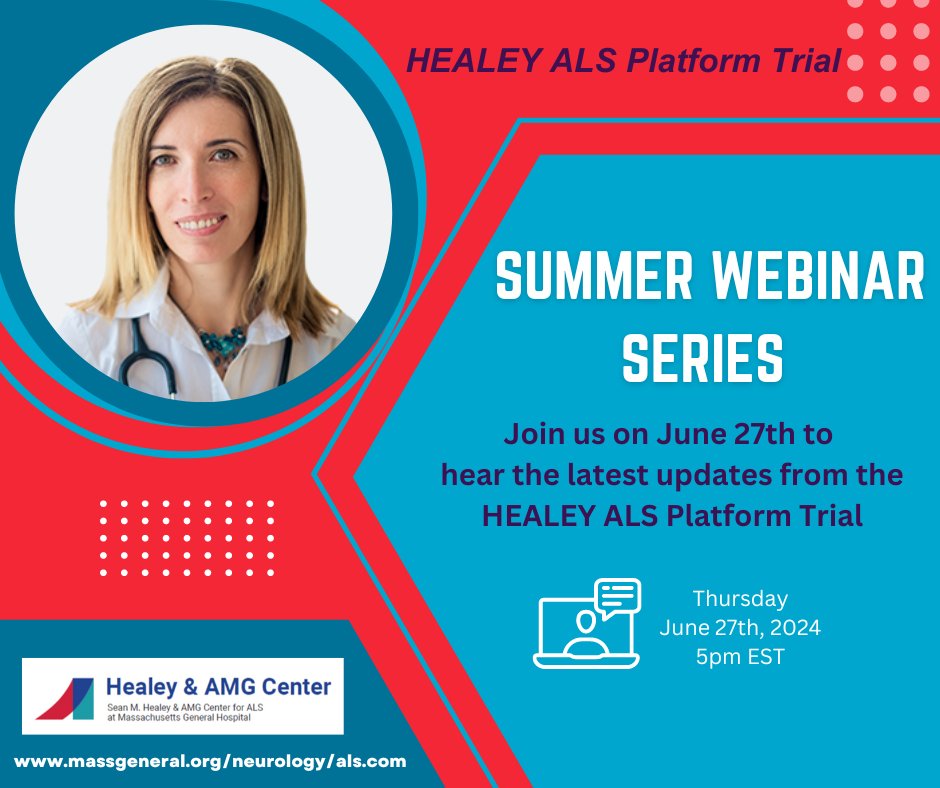 HEALEY ALS Platform Trial

SUMMER WEBINAR SERIES

Join us on June 27th to hear the latest updates from the HEALEY ALS Platform Trial

Thursday
June 27th, 2024
5pm EST

Healey & AMG Center
Sean M. Healey & AMG Center for ALS at Massachusetts General Hospital

www.massgeneral.org/neurology/als.com